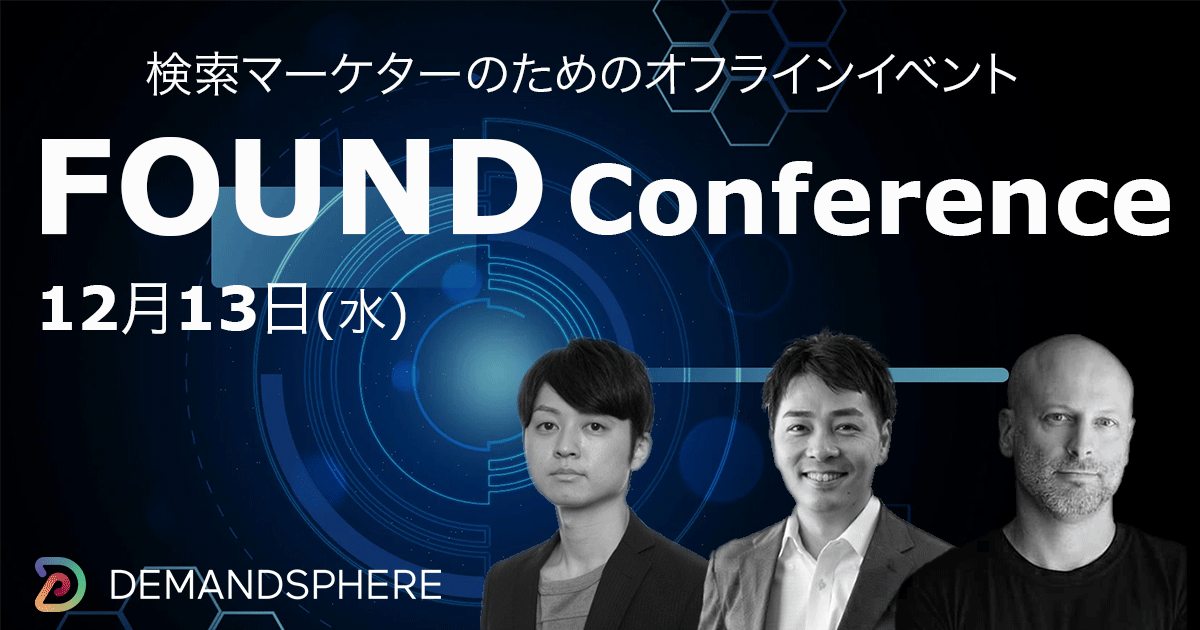 検索マーケターのためのオフラインイベント

FOUND Conference

12月13日(水)

DEMANDSPHERE